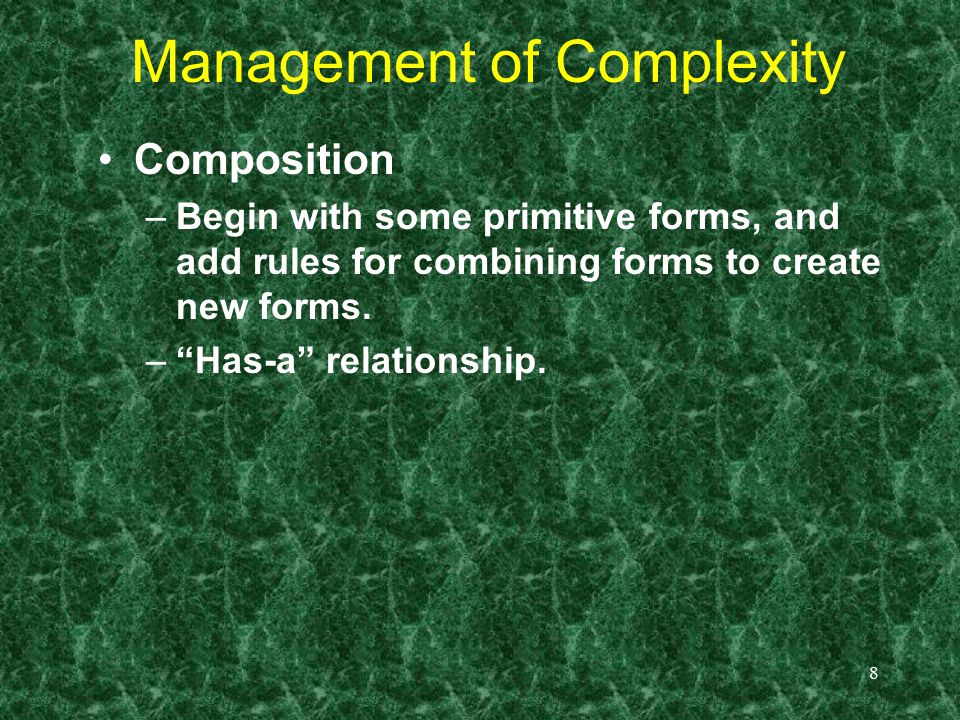 Management of Complexity

• Composition
– Begin with some primitive forms, and add rules for combining forms to create new forms.
– “Has-a” relationship.

8